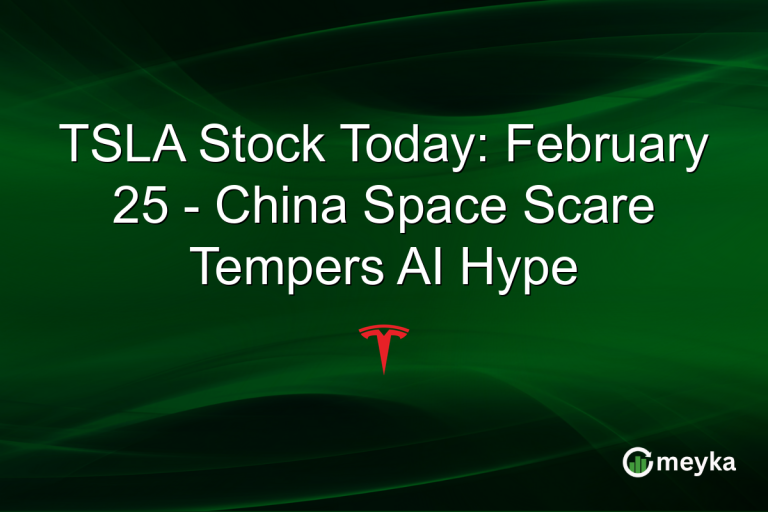 TSLA Stock Today: February 25 - China Space Scare Tempers AI Hype

meyka